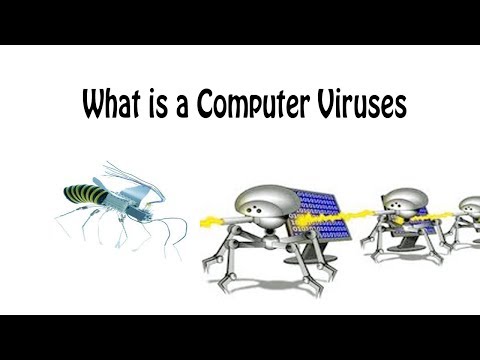 What is a Computer Viruses